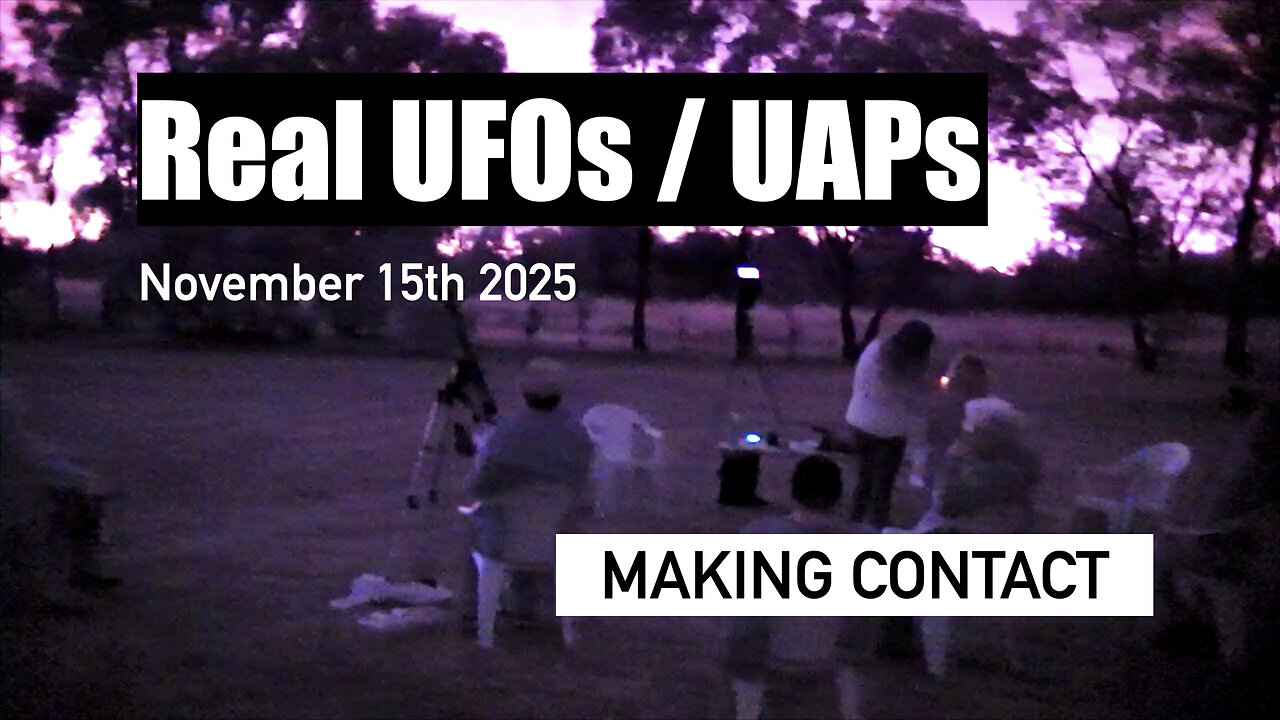 Real UFOs / UAPs

November 15th 2025

MAKING CONTACT